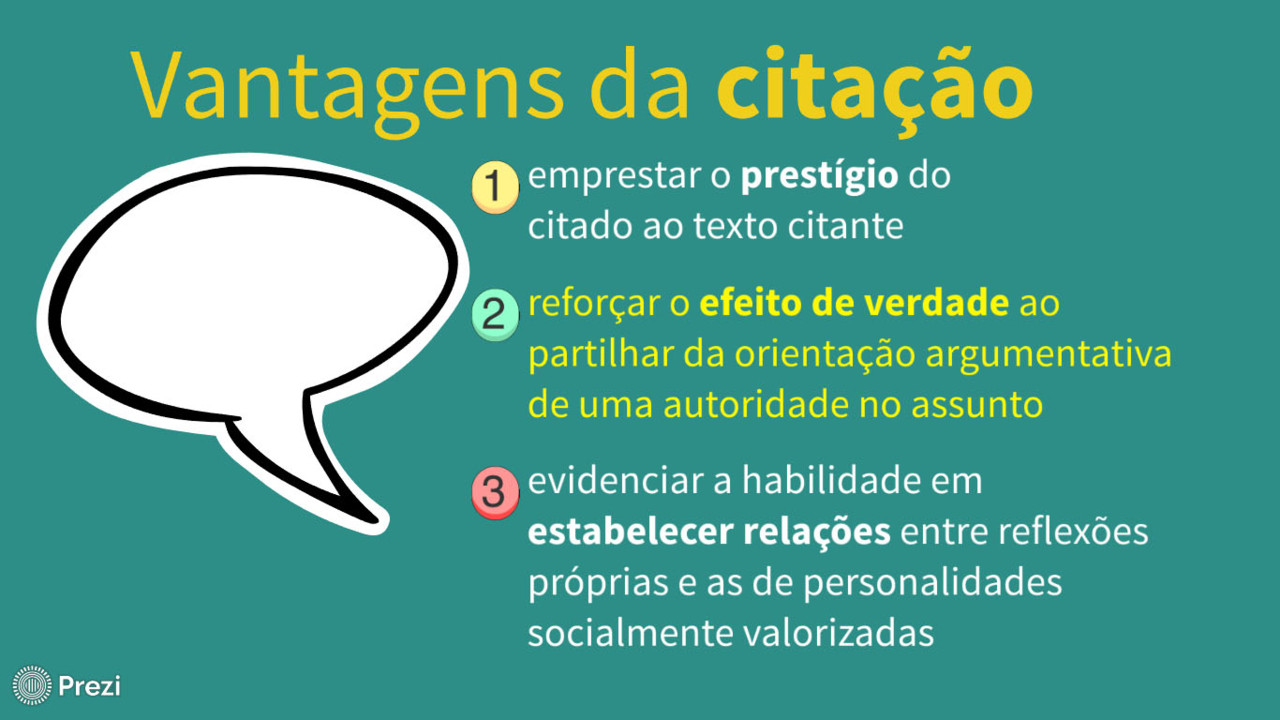 Vantagens da citação

1 emprestar o prestígio do citado ao texto citante

2 reforçar o efeito de verdade ao partilhar da orientação argumentativa de uma autoridade no assunto

3 evidenciar a habilidade em estabelecer relações entre reflexões próprias e as de personalidades socialmente valorizadas

Prezi